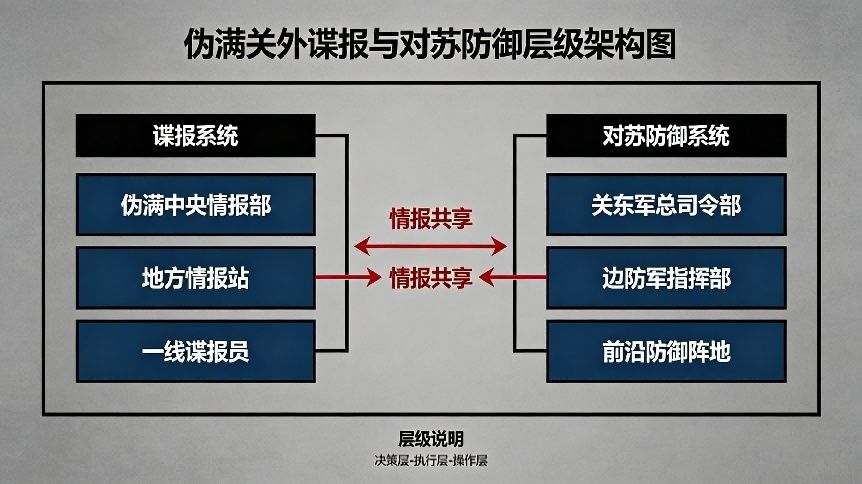 伪满关外谍报与对苏防御层级架构图

谍报系统

伪满中央情报部

地方情报站

一线谍报员

情报共享

情报共享

对苏防御系统

关东军总司令部

边防军指挥部

前沿防御阵地

层级说明
决策层-执行层-操作层